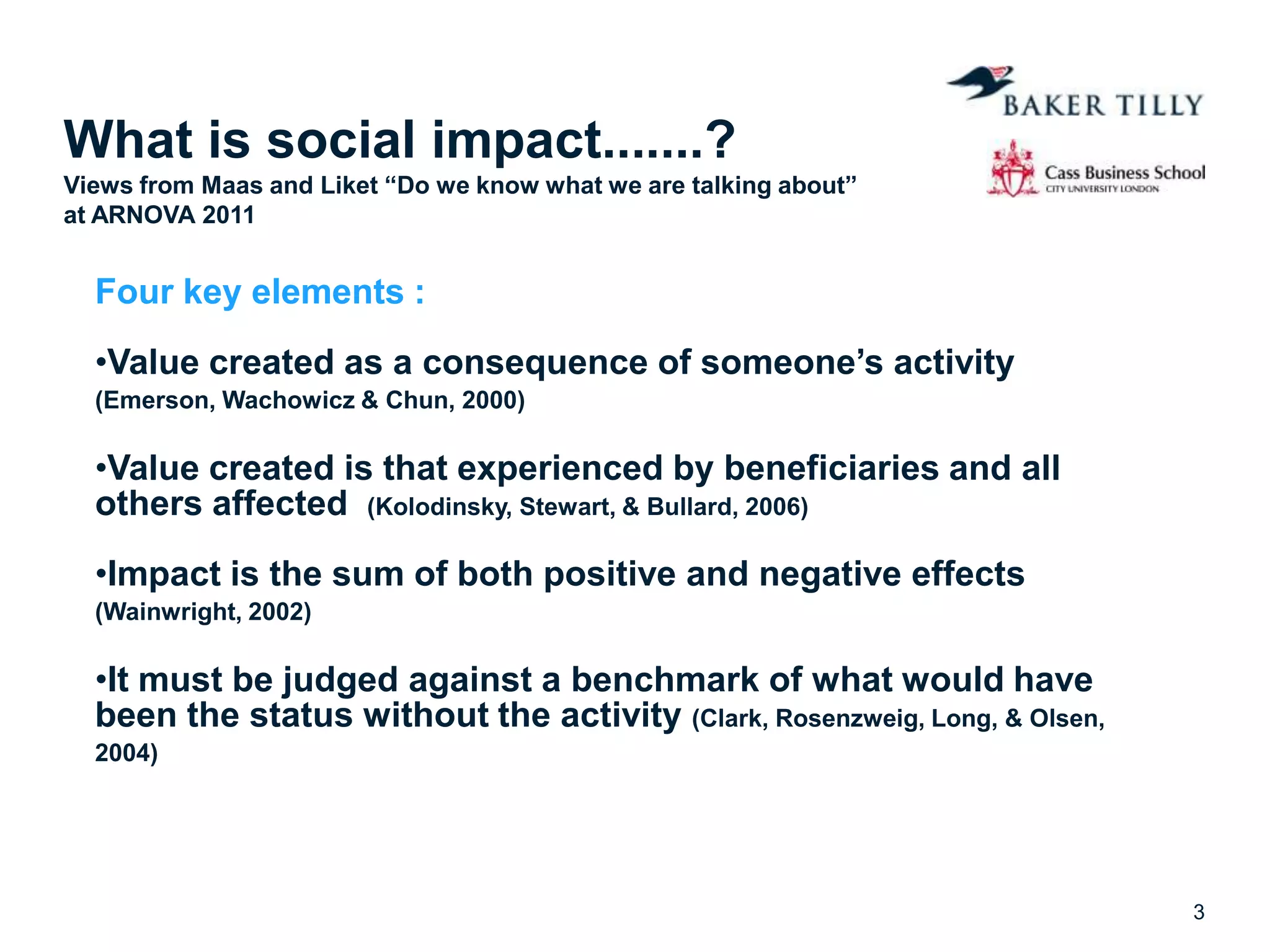 BAKER TILLY

Cass Business School
CITY UNIVERSITY LONDON

What is social impact.......?
Views from Maas and Liket “Do we know what we are talking about” at ARNOVA 2011

Four key elements :

•Value created as a consequence of someone’s activity (Emerson, Wachowicz & Chun, 2000)

•Value created is that experienced by beneficiaries and all others affected (Kolodinsky, Stewart, & Bullard, 2006)

•Impact is the sum of both positive and negative effects (Wainwright, 2002)

•It must be judged against a benchmark of what would have been the status without the activity (Clark, Rosenzweig, Long, & Olsen, 2004)

3